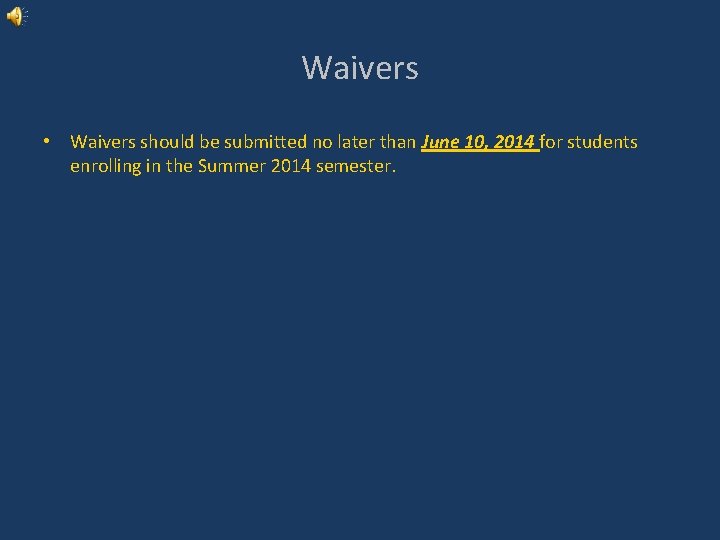 Waivers

• Waivers should be submitted no later than June 10, 2014 for students enrolling in the Summer 2014 semester.